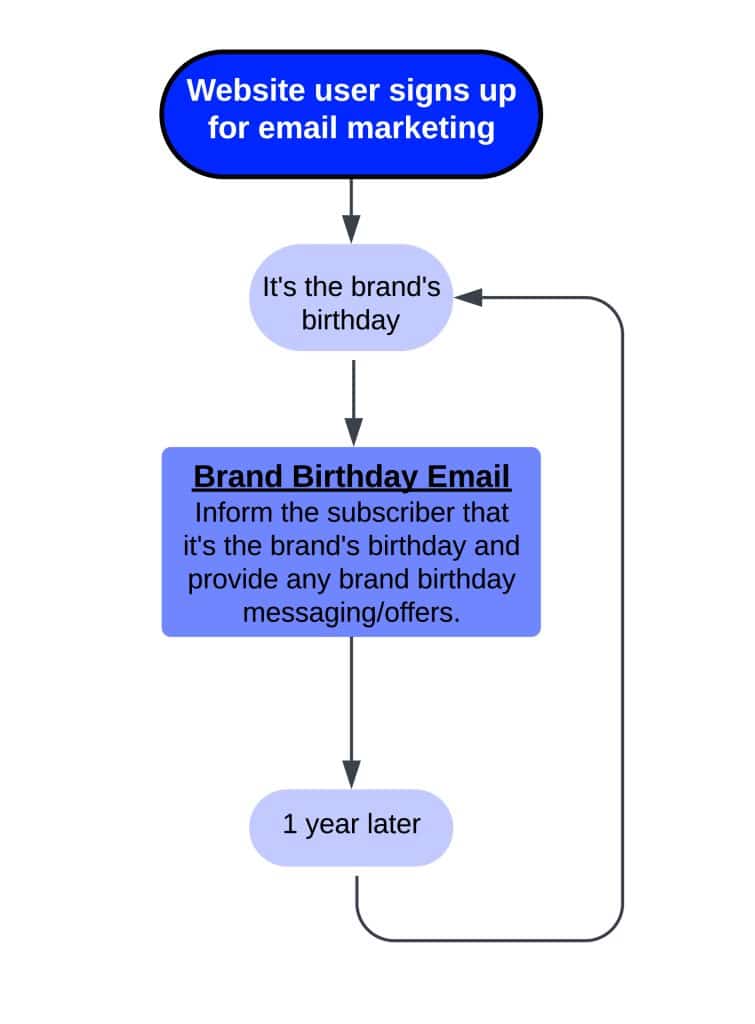 Website user signs up for email marketing

It's the brand's birthday

Brand Birthday Email
Inform the subscriber that it's the brand's birthday and provide any brand birthday messaging/offers.

1 year later